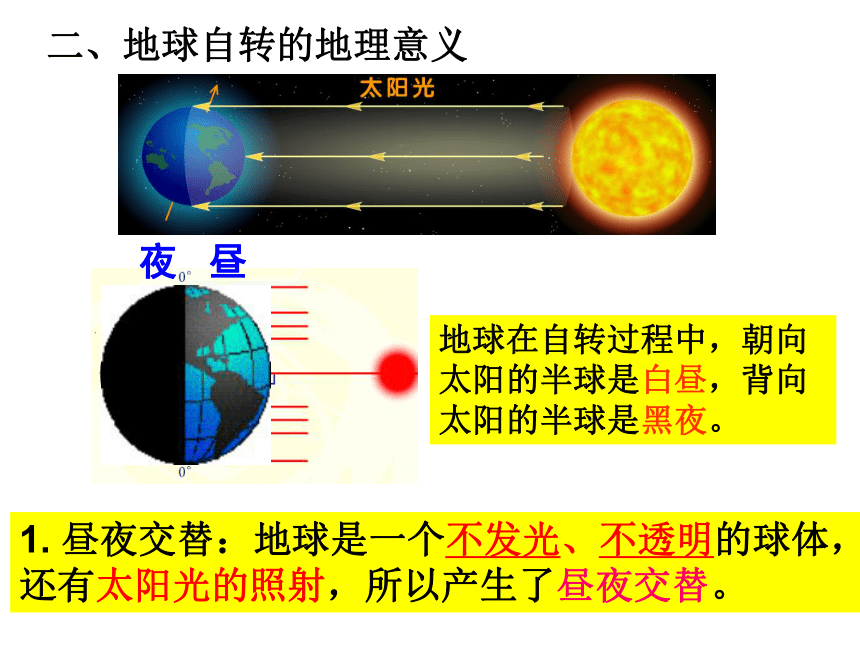 二、地球自转的地理意义

太阳光

夜 昼

0°

0°

地球在自转过程中，朝向太阳的半球是白昼，背向太阳的半球是黑夜。

1. 昼夜交替：地球是一个不发光、不透明的球体，还有太阳光的照射，所以产生了昼夜交替。